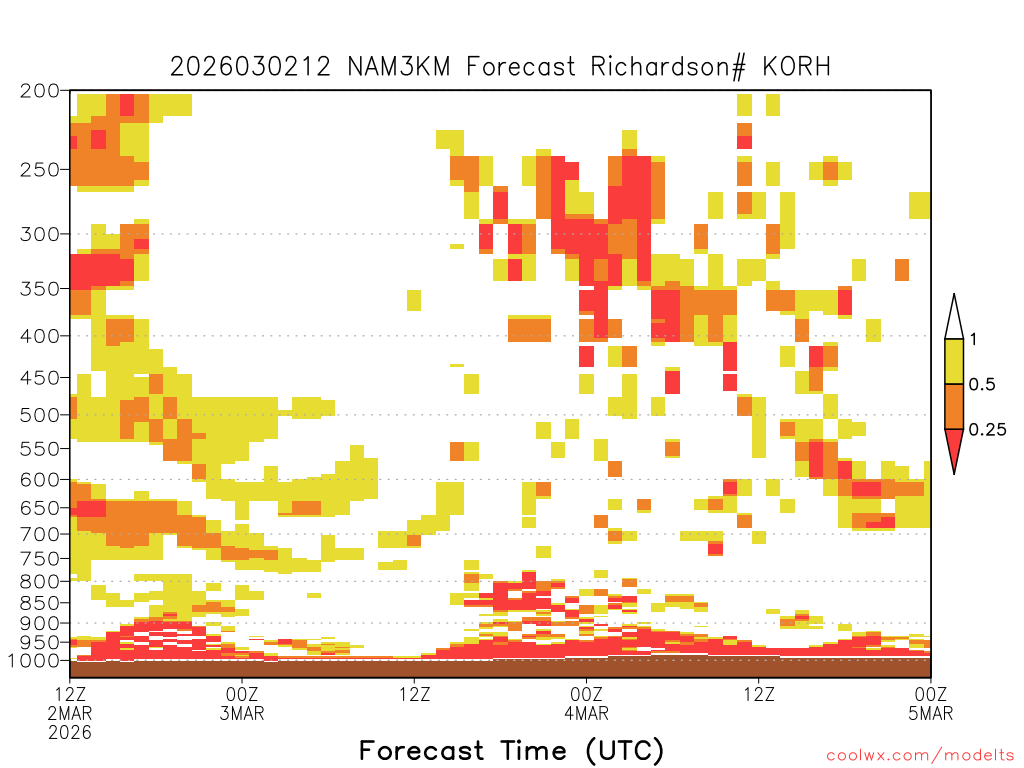 2026030212 NAM3KM Forecast Richardson# KORH

200
250
300
350
400
450
500
550
600
650
700
750
800
850
900
950
1000

1
0.5
0.25

12Z 2MAR 2026
00Z 3MAR
12Z
00Z 4MAR
12Z
00Z 5MAR

Forecast Time (UTC)

coolwx.com/modelts